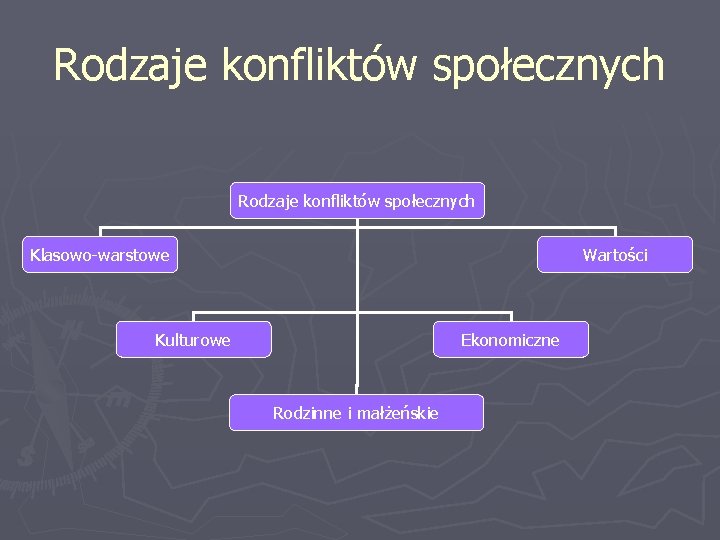 Rodzaje konfliktów społecznych

Rodzaje konfliktów społecznych

Klasowo-warstowe

Wartości

Kulturowe

Ekonomiczne

Rodzinne i małżeńskie